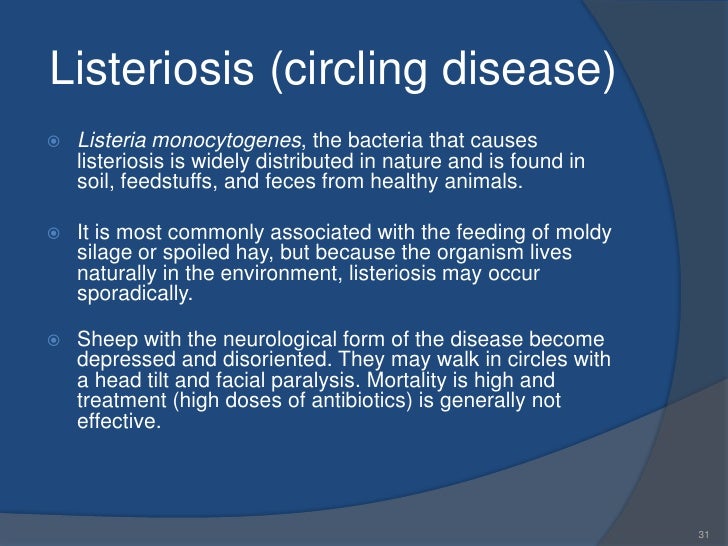 Listeriosis (circling disease)

Listeria monocytogenes, the bacteria that causes listeriosis is widely distributed in nature and is found in soil, feedstuffs, and feces from healthy animals.

It is most commonly associated with the feeding of moldy silage or spoiled hay, but because the organism lives naturally in the environment, listeriosis may occur sporadically.

Sheep with the neurological form of the disease become depressed and disoriented. They may walk in circles with a head tilt and facial paralysis. Mortality is high and treatment (high doses of antibiotics) is generally not effective.

31